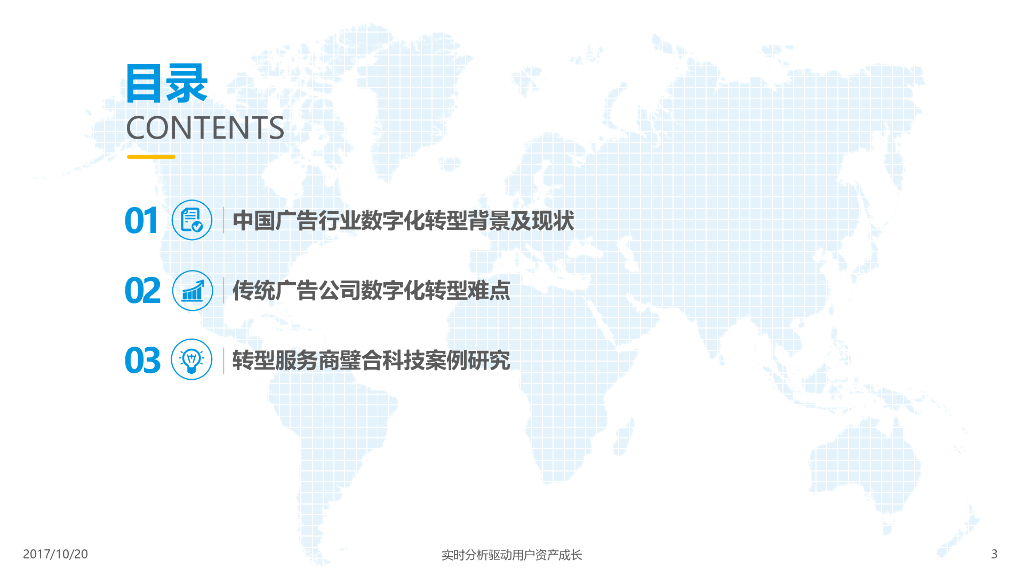 目录
CONTENTS

01 中国广告行业数字化转型背景及现状

02 传统广告公司数字化转型难点

03 转型服务商璧合科技案例研究

2017/10/20

实时分析驱动用户资产成长

3